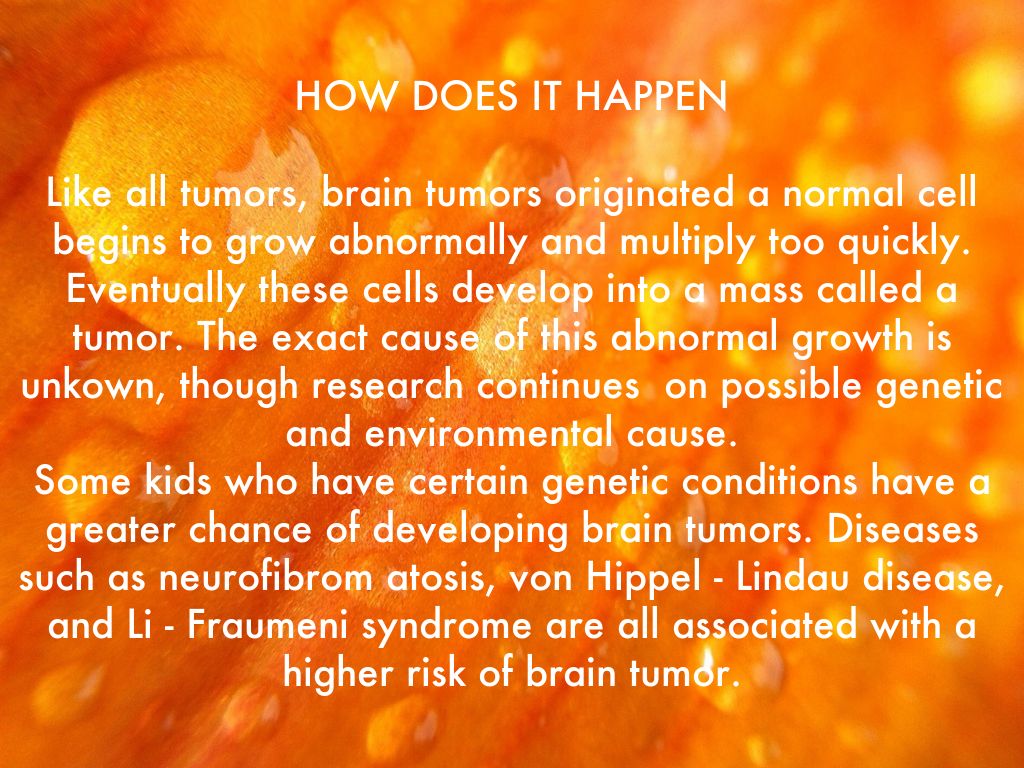 HOW DOES IT HAPPEN

Like all tumors, brain tumors originated a normal cell begins to grow abnormally and multiply too quickly. Eventually these cells develop into a mass called a tumor. The exact cause of this abnormal growth is unkown, though research continues on possible genetic and environmental cause.
Some kids who have certain genetic conditions have a greater chance of developing brain tumors. Diseases such as neurofibrom atosis, von Hippel - Lindau disease, and Li - Fraumeni syndrome are all associated with a higher risk of brain tumor.